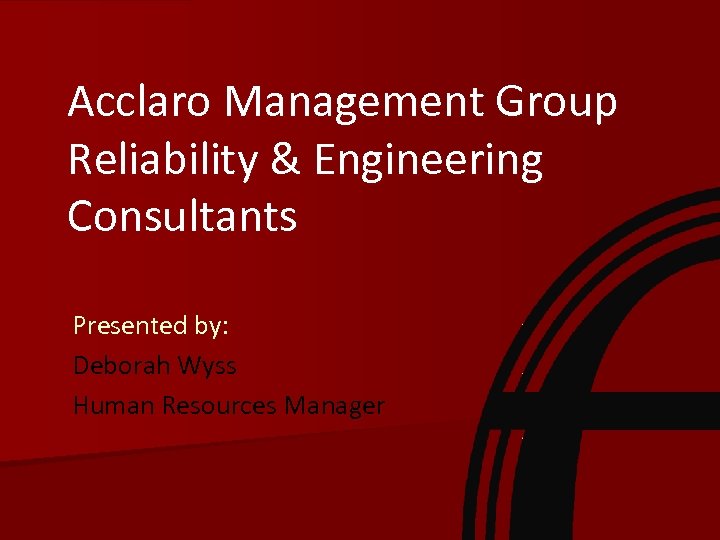 Acclaro Management Group Reliability & Engineering Consultants

Presented by:
Deborah Wyss
Human Resources Manager